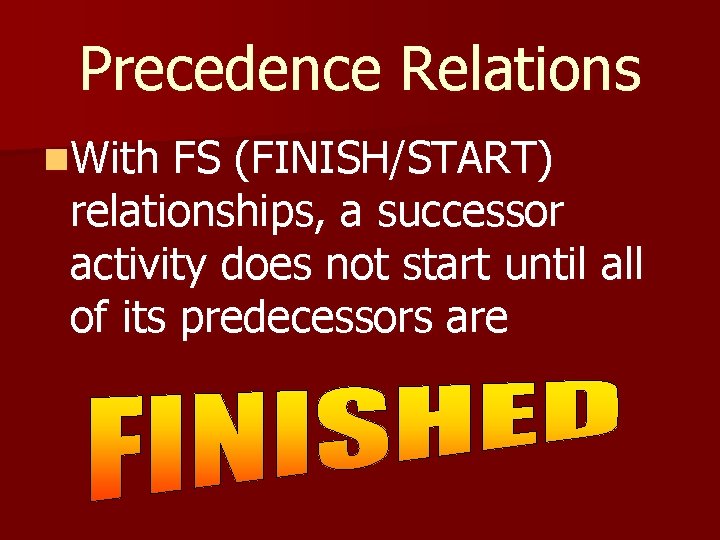 Precedence Relations

With FS (FINISH/START) relationships, a successor activity does not start until all of its predecessors are

FINISHED